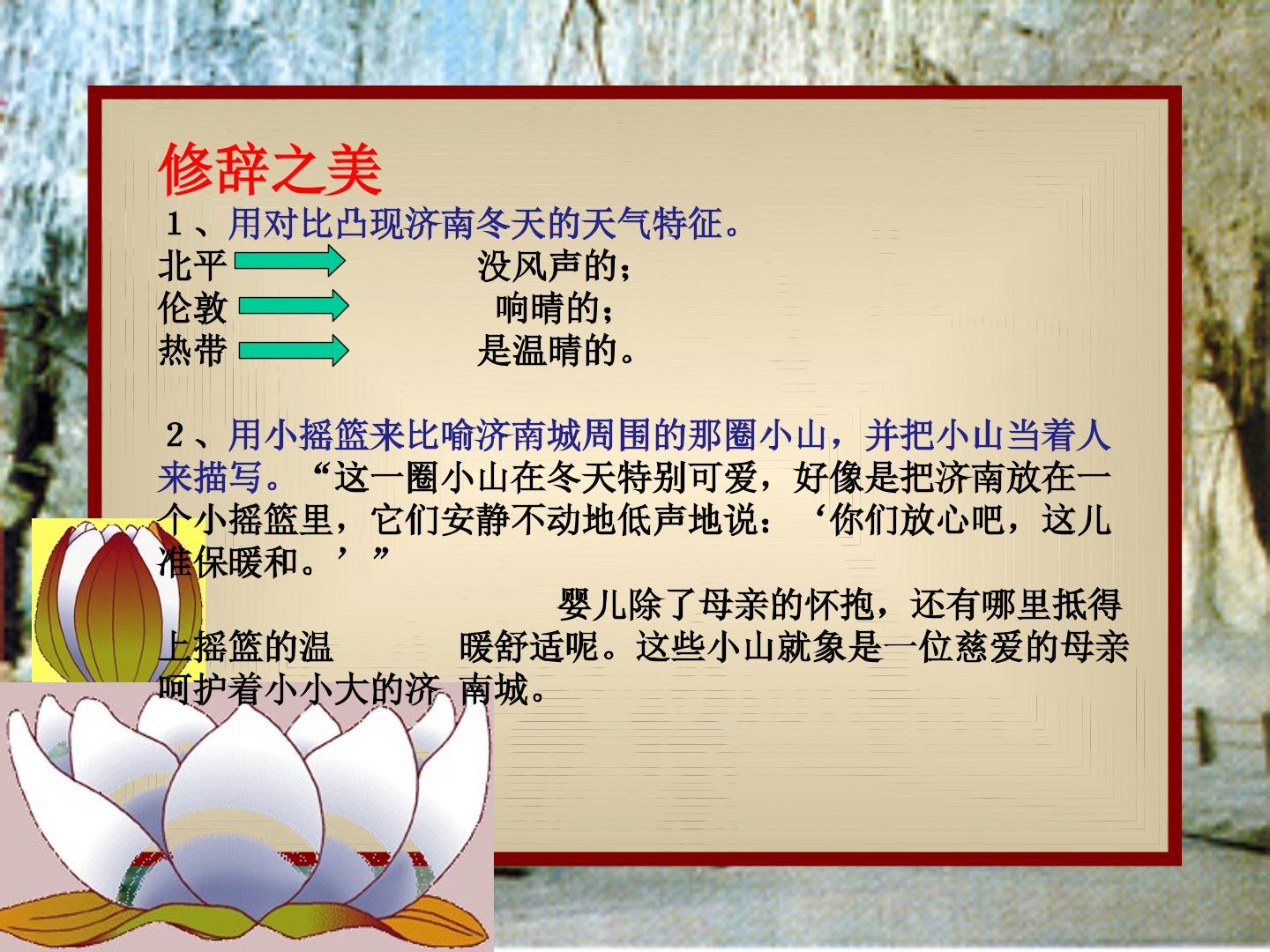 修辞之美

1、用对比凸现济南冬天的天气特征。

北平 没风声的；
伦敦 响晴的；
热带 是温晴的。

2、用小摇篮来比喻济南城周围的那圈小山，并把小山当着人来描写。“这一圈小山在冬天特别可爱，好像是把济南放在一个小摇篮里，它们安静不动地低声地说：‘你们放心吧，这儿准保暖和。’”

婴儿除了母亲的怀抱，还有哪里抵得上摇篮的温 暖舒适呢。这些小山就象是一位慈爱的母亲呵护着小小大的济 南城。